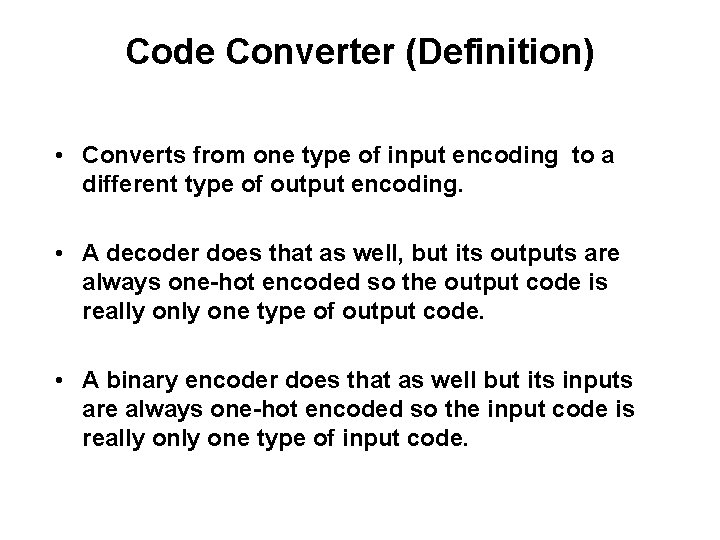 Code Converter (Definition)

• Converts from one type of input encoding to a different type of output encoding.

• A decoder does that as well, but its outputs are always one-hot encoded so the output code is really only one type of output code.

• A binary encoder does that as well but its inputs are always one-hot encoded so the input code is really only one type of input code.